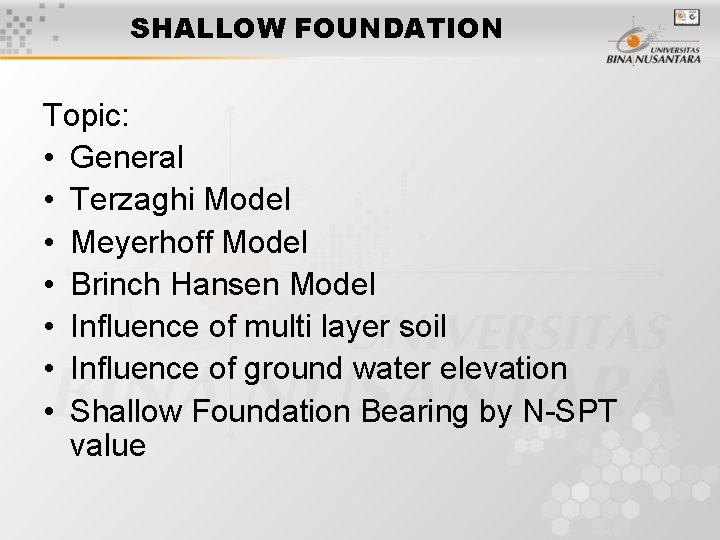 SHALLOW FOUNDATION

UNIVERSITAS BINA NUSANTARA

Topic:
• General
• Terzaghi Model
• Meyerhoff Model
• Brinch Hansen Model
• Influence of multi layer soil
• Influence of ground water elevation
• Shallow Foundation Bearing by N-SPT value

UNIVERSITAS BINA NUSANTARA